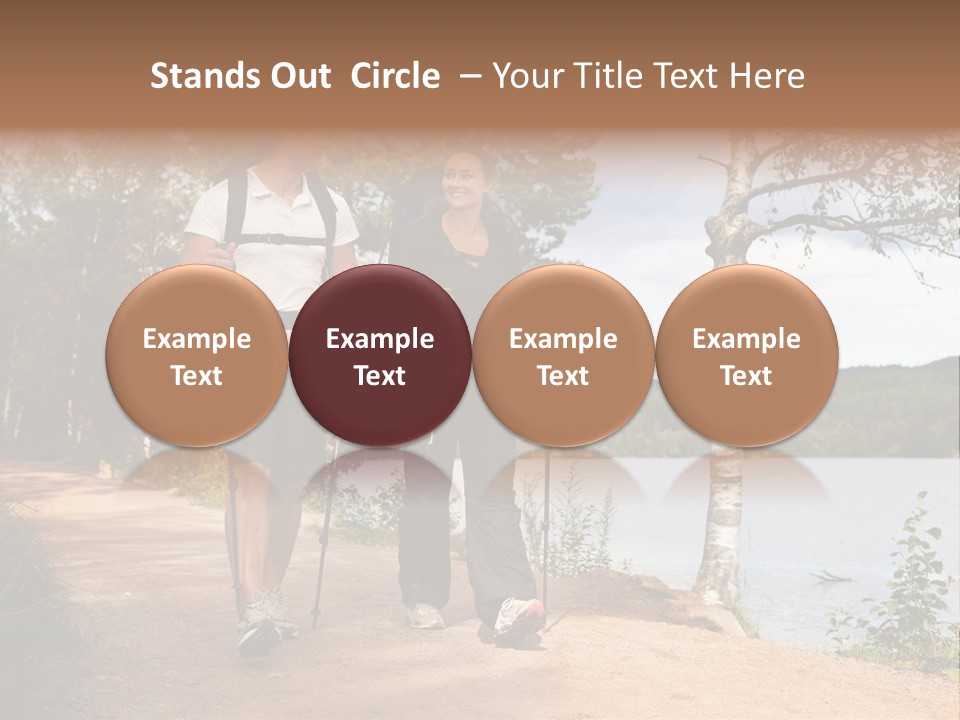 Stands Out Circle – Your Title Text Here

Example Text

Example Text

Example Text

Example Text